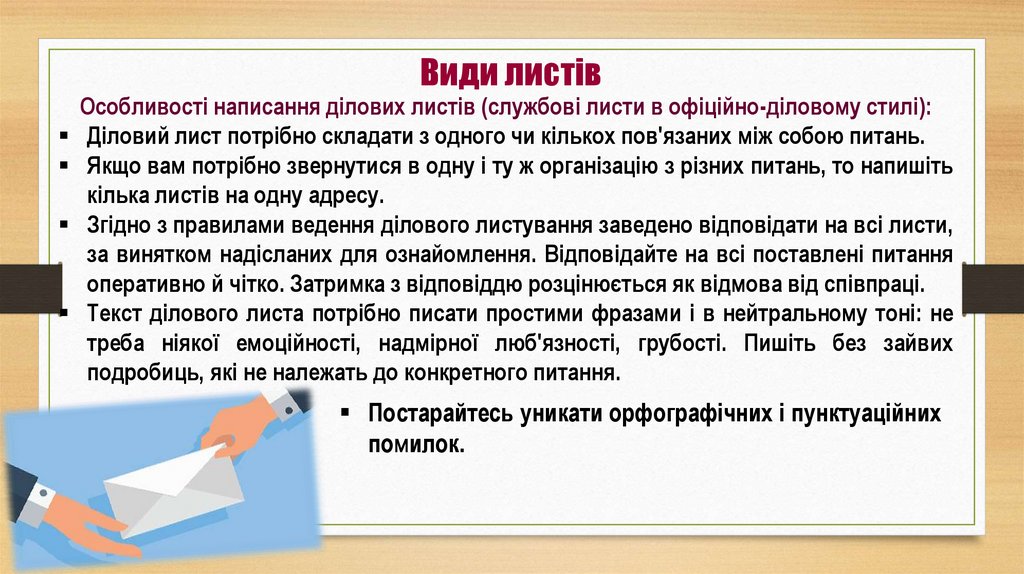 Види листів

Особливості написання ділових листів (службові листи в офіційно-діловому стилі):

▪ Діловий лист потрібно складати з одного чи кількох пов'язаних між собою питань.
▪ Якщо вам потрібно звернутися в одну і ту ж організацію з різних питань, то напишіть кілька листів на одну адресу.
▪ Згідно з правилами ведення ділового листування заведено відповідати на всі листи, за винятком надісланих для ознайомлення. Відповідайте на всі поставлені питання оперативно й чітко. Затримка з відповіддю розцінюється як відмова від співпраці.
▪ Текст ділового листа потрібно писати простими фразами і в нейтральному тоні: не треба ніякої емоційності, надмірної люб'язності, грубості. Пишіть без зайвих подробиць, які не належать до конкретного питання.
▪ Постарайтесь уникати орфографічних і пунктуаційних помилок.